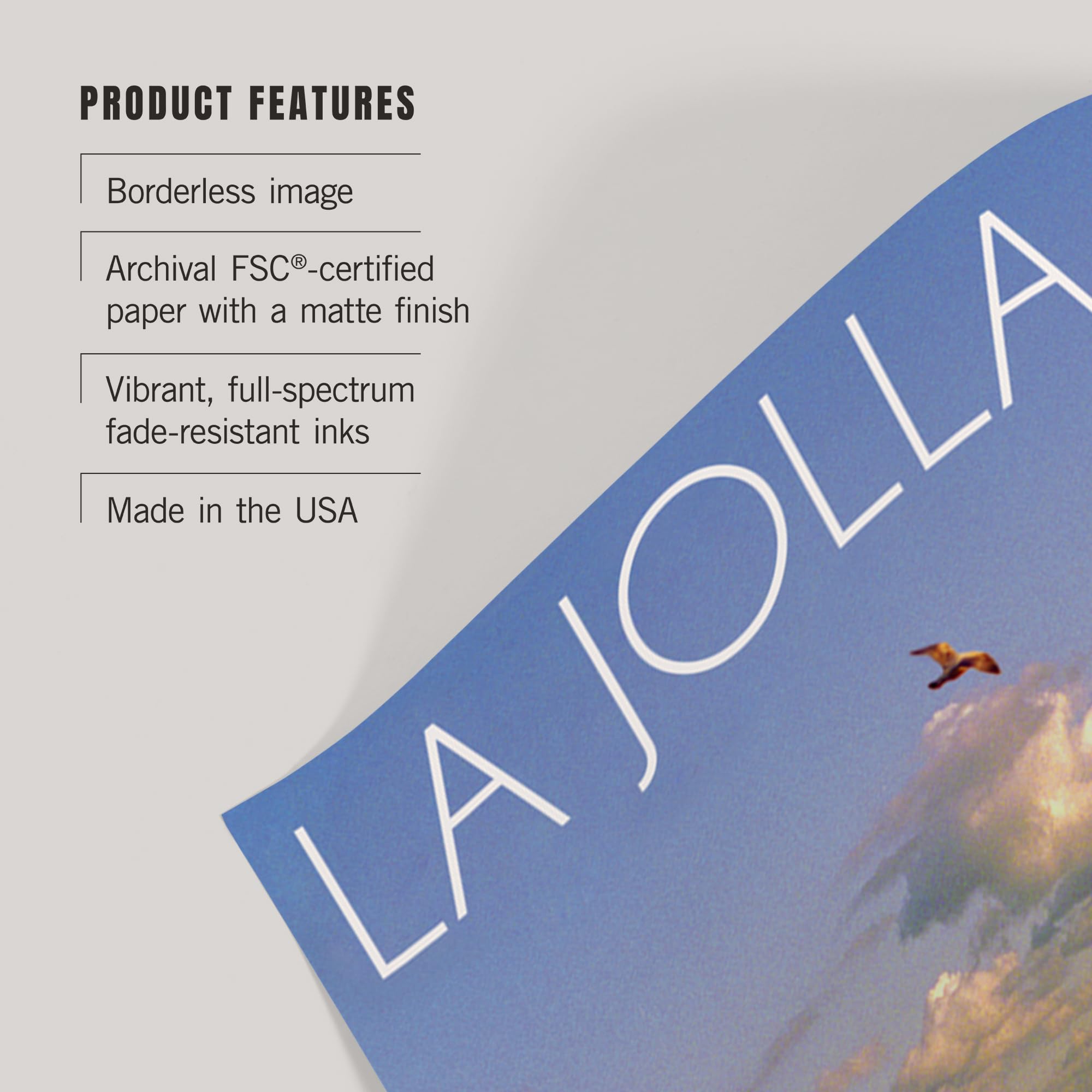 PRODUCT FEATURES

Borderless image

Archival FSC®-certified paper with a matte finish

Vibrant, full-spectrum fade-resistant inks

Made in the USA

LA JOLLA